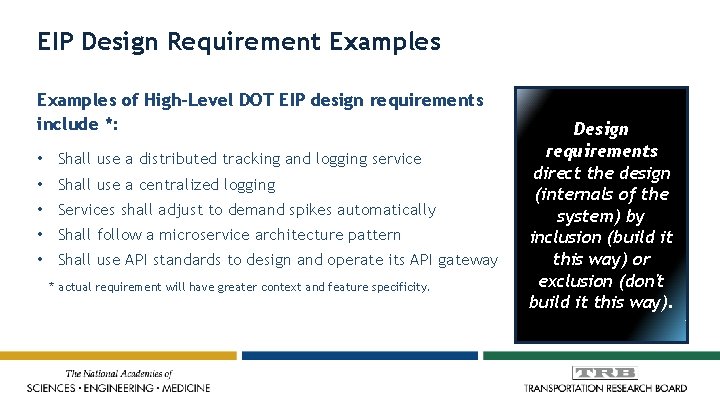 EIP Design Requirement Examples

Examples of High-Level DOT EIP design requirements include *:

• Shall use a distributed tracking and logging service
• Shall use a centralized logging
• Services shall adjust to demand spikes automatically
• Shall follow a microservice architecture pattern
• Shall use API standards to design and operate its API gateway

* actual requirement will have greater context and feature specificity.

Design requirements direct the design (internals of the system) by inclusion (build it this way) or exclusion (don't build it this way).

The National Academies of
SCIENCES • ENGINEERING • MEDICINE

TRB
TRANSPORTATION RESEARCH BOARD